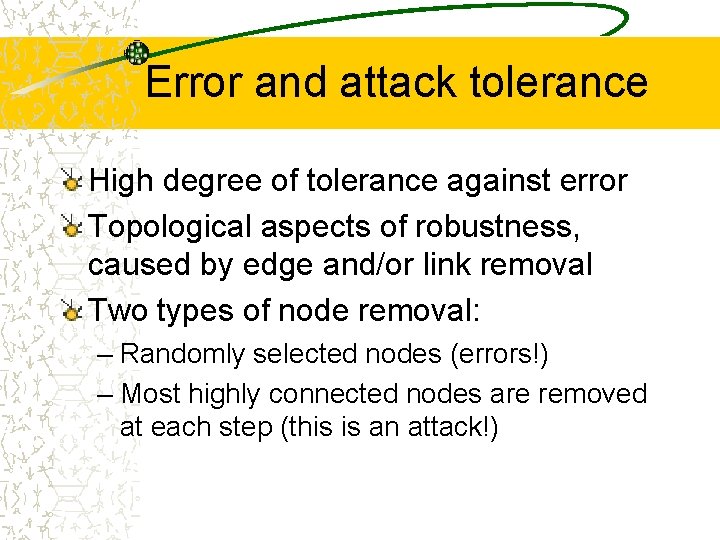 Error and attack tolerance

High degree of tolerance against error

Topological aspects of robustness, caused by edge and/or link removal

Two types of node removal:

– Randomly selected nodes (errors!)

– Most highly connected nodes are removed at each step (this is an attack!)